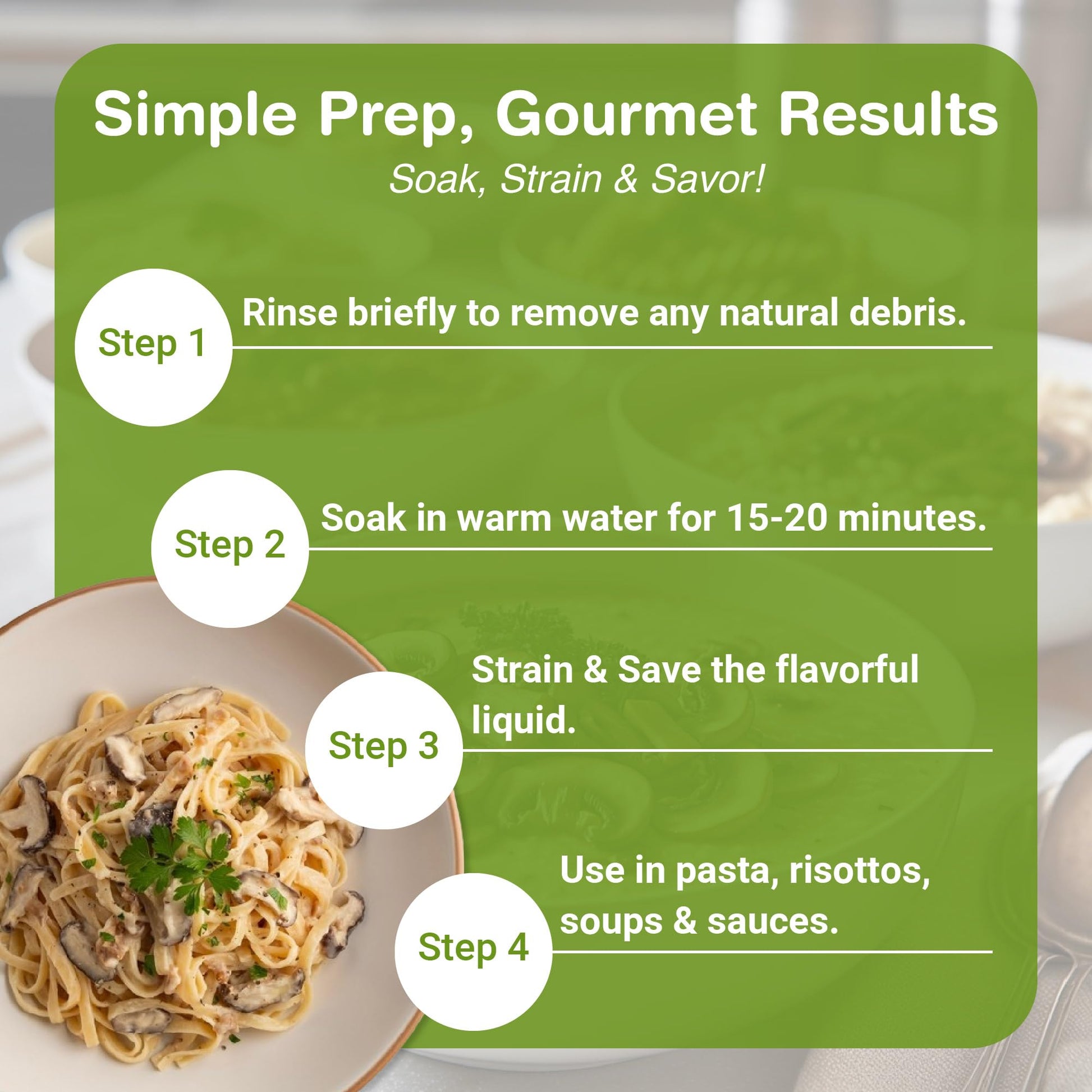 Simple Prep, Gourmet Results

Soak, Strain & Savor!

Step 1

Rinse briefly to remove any natural debris.

Step 2

Soak in warm water for 15-20 minutes.

Step 3

Strain & Save the flavorful liquid.

Step 4

Use in pasta, risottos, soups & sauces.